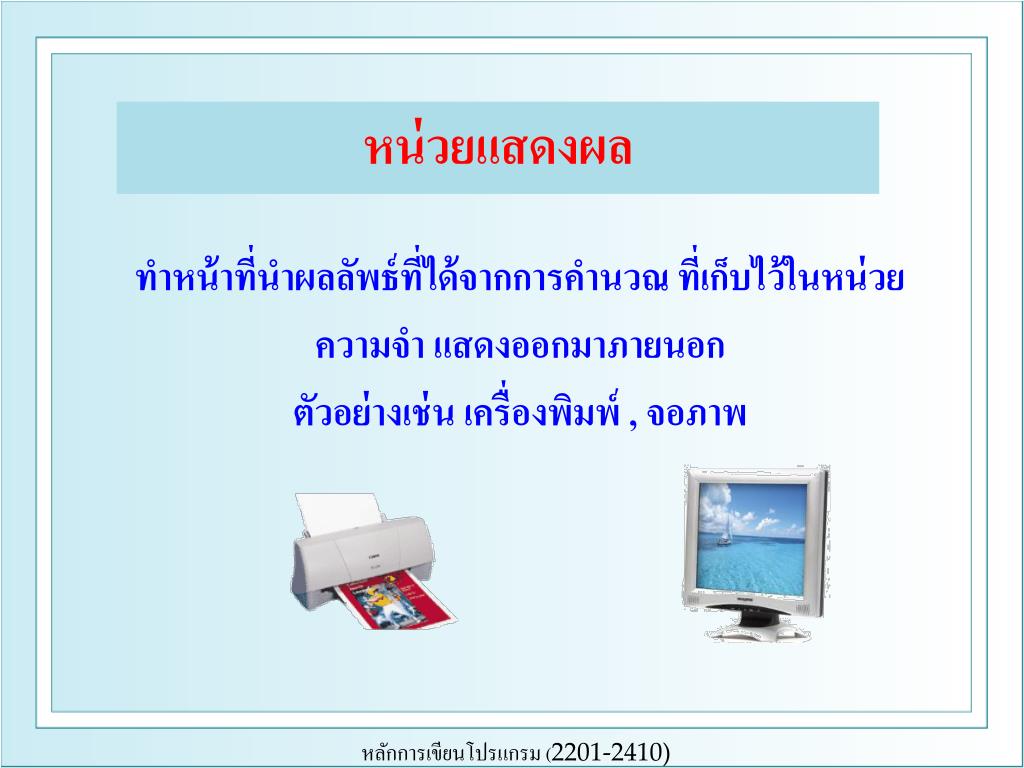 หน่วยแสดงผล

ทำหน้าที่นำผลลัพธ์ที่ได้จากการคำนวณ ที่เก็บไว้ในหน่วยความจำ แสดงออกมาภายนอก
ตัวอย่างเช่น เครื่องพิมพ์ , จอภาพ

หลักการเขียนโปรแกรม (2201-2410)